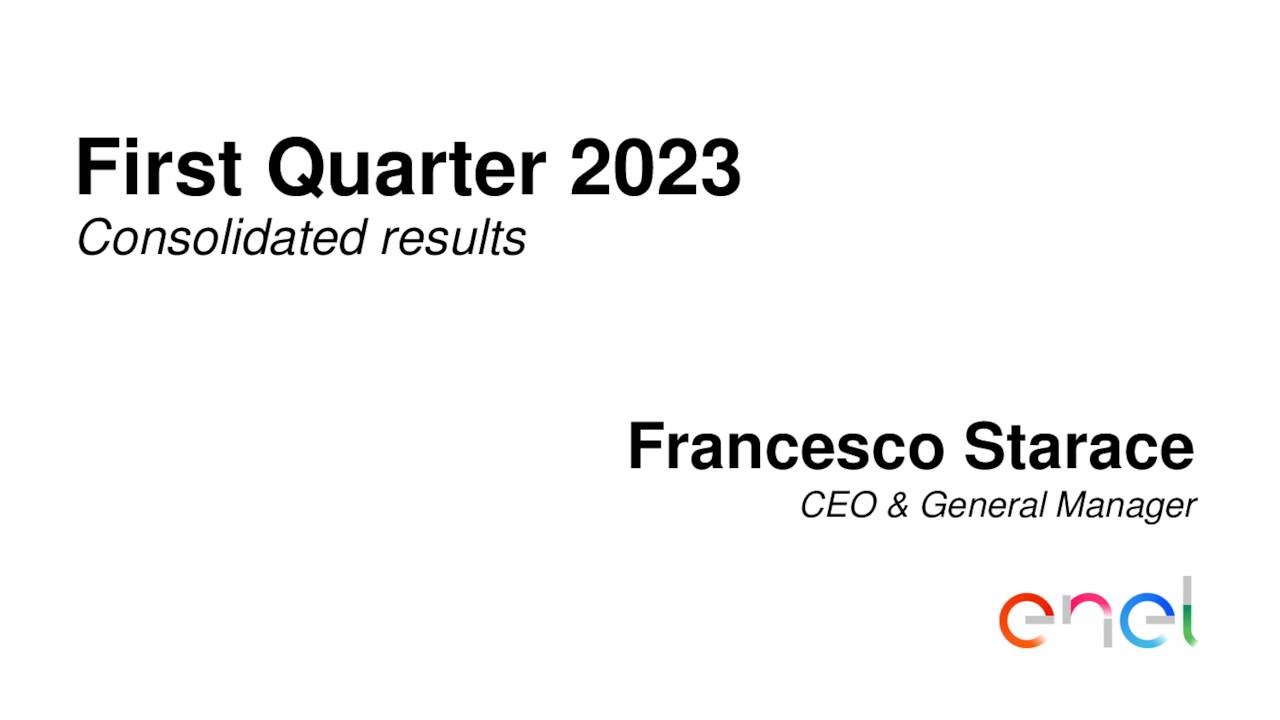 First Quarter 2023
Consolidated results

Francesco Starace
CEO & General Manager

enel